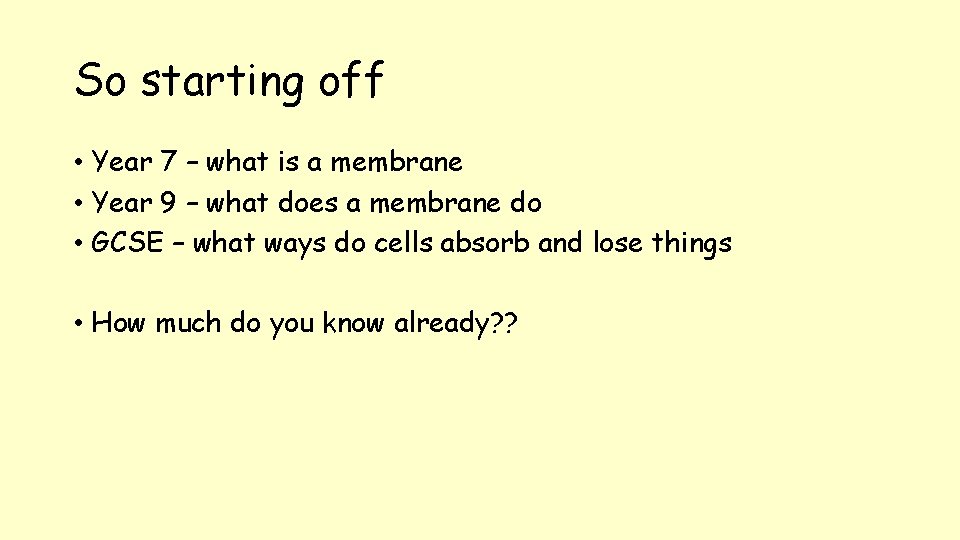 So starting off

• Year 7 – what is a membrane
• Year 9 – what does a membrane do
• GCSE – what ways do cells absorb and lose things

• How much do you know already??